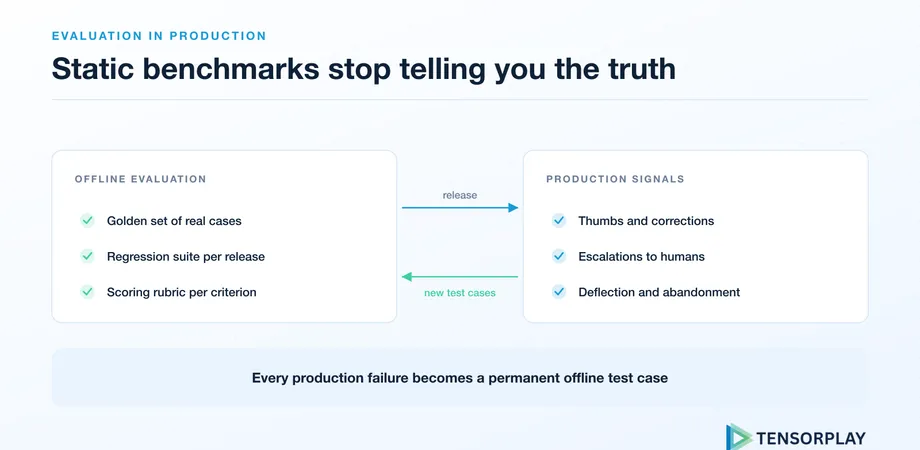 EVALUATION IN PRODUCTION

Static benchmarks stop telling you the truth

OFFLINE EVALUATION

Golden set of real cases

Regression suite per release

Scoring rubric per criterion

release

new test cases

PRODUCTION SIGNALS

Thumbs and corrections

Escalations to humans

Deflection and abandonment

Every production failure becomes a permanent offline test case

TENSORPLAY